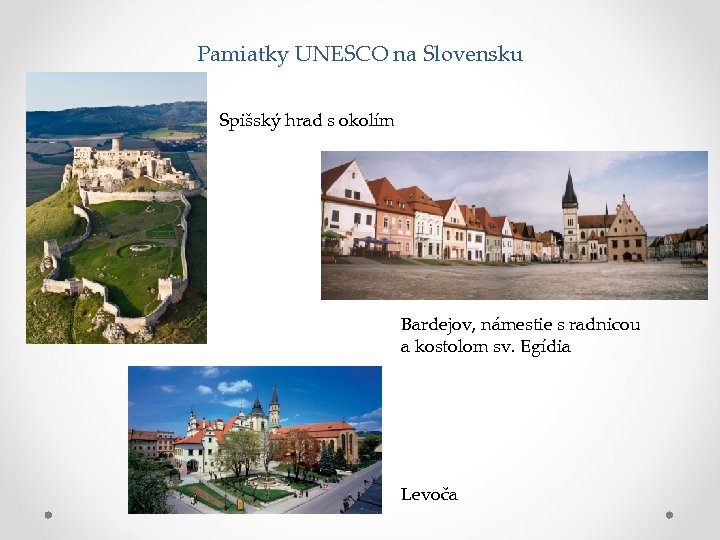 Pamiatky UNESCO na Slovensku

Spišský hrad s okolím

Bardejov, námestie s radnicou a kostolom sv. Egídia

Levoča